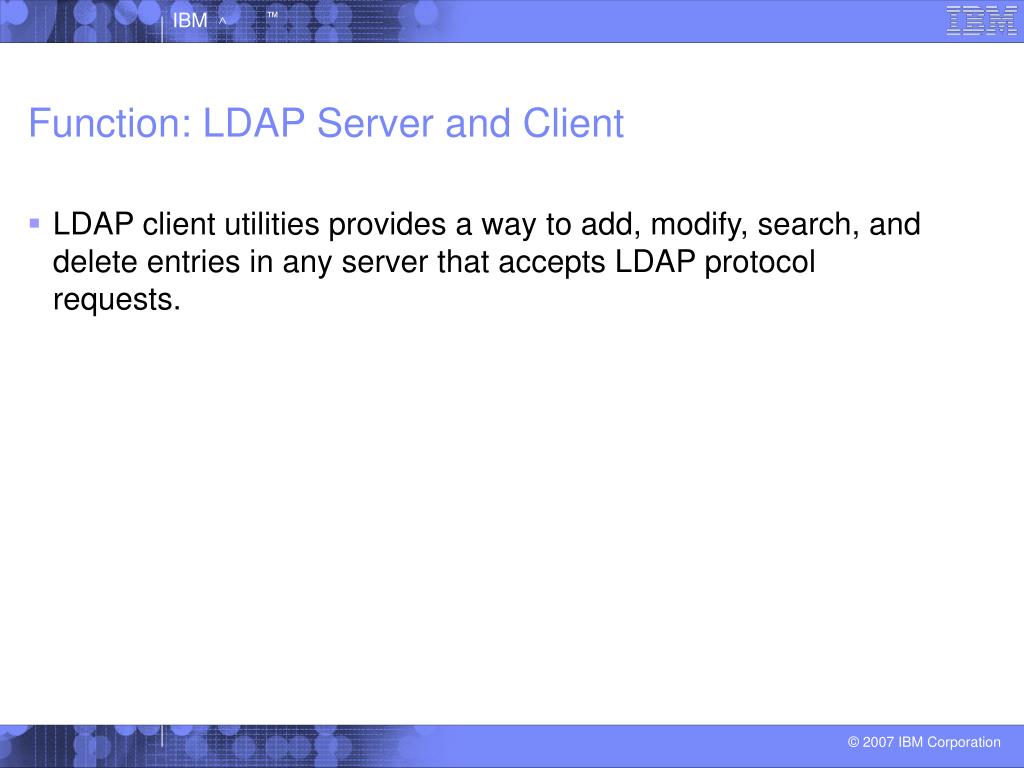 IBM ^ ™

IBM

Function: LDAP Server and Client

▪ LDAP client utilities provides a way to add, modify, search, and delete entries in any server that accepts LDAP protocol requests.

© 2007 IBM Corporation